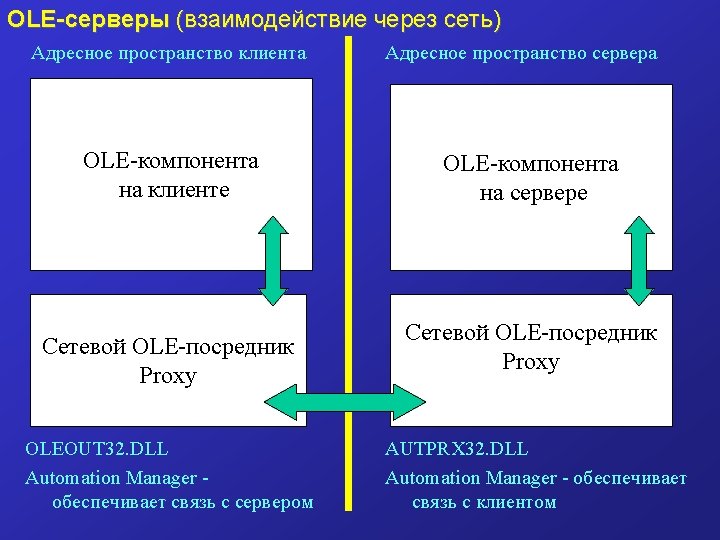 OLE-серверы (взаимодействие через сеть)

Адресное пространство клиента

OLE-компонента на клиенте

Сетевой OLE-посредник Proxy

OLEOUT32.DLL

Automation Manager - обеспечивает связь с сервером

Адресное пространство сервера

OLE-компонента на сервере

Сетевой OLE-посредник Proxy

AUTPRX32.DLL

Automation Manager - обеспечивает связь с клиентом